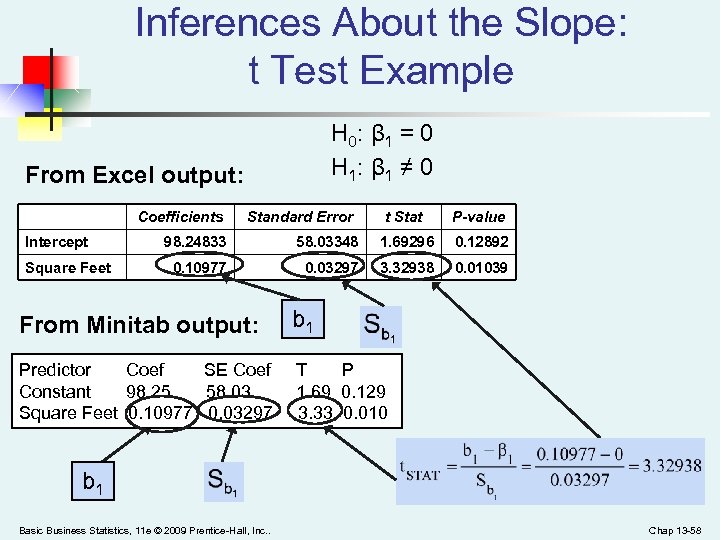 Inferences About the Slope: t Test Example

$H_0$: $\beta_1 = 0$
$H_1$: $\beta_1 \neq 0$

From Excel output:

| | Coefficients | Standard Error | t Stat | P-value |
|---|---|---|---|---|
| Intercept | 98.24833 | 58.03348 | 1.69296 | 0.12892 |
| Square Feet | 0.10977 | 0.03297 | 3.32938 | 0.01039 |

$b_1$ $S_{b_1}$

From Minitab output:

| Predictor | Coef | SE Coef | T | P |
|---|---|---|---|---|
| Constant | 98.25 | 58.03 | 1.69 | 0.129 |
| Square Feet | 0.10977 | 0.03297 | 3.33 | 0.010 |

$b_1$ $S_{b_1}$

$t_{STAT} = \frac{b_1 - \beta_1}{S_{b_1}} = \frac{0.10977 - 0}{0.03297} = 3.32938$

Basic Business Statistics, 11e © 2009 Prentice-Hall, Inc..

Chap 13-58